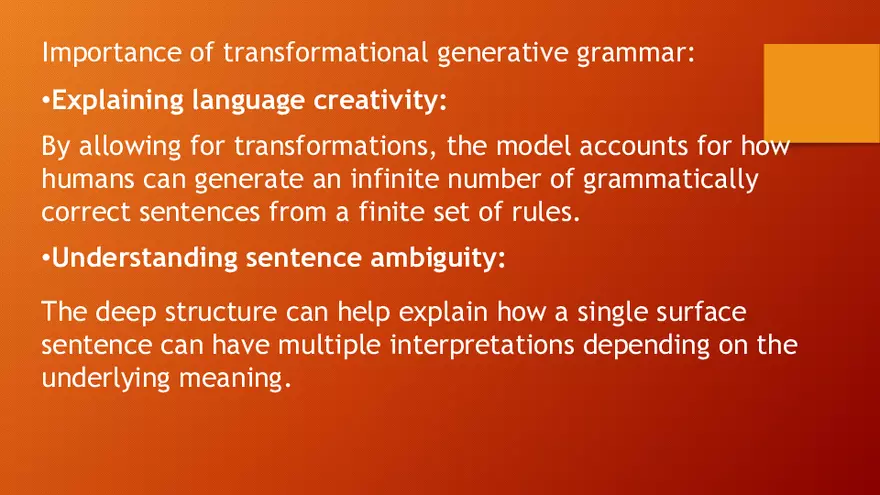 Importance of transformational generative grammar:

•Explaining language creativity:

By allowing for transformations, the model accounts for how humans can generate an infinite number of grammatically correct sentences from a finite set of rules.

•Understanding sentence ambiguity:

The deep structure can help explain how a single surface sentence can have multiple interpretations depending on the underlying meaning.